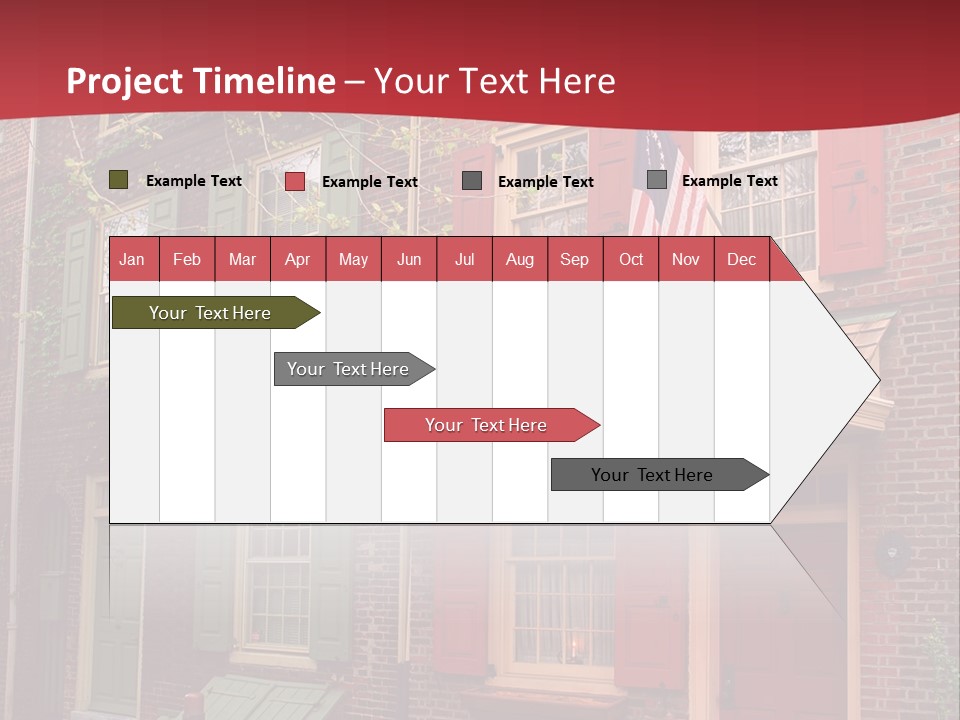 Project Timeline – Your Text Here

Example Text
Example Text
Example Text
Example Text

| Jan | Feb | Mar | Apr | May | Jun | Jul | Aug | Sep | Oct | Nov | Dec |
|---|---|---|---|---|---|---|---|---|---|---|---|

Your Text Here

Your Text Here

Your Text Here

Your Text Here